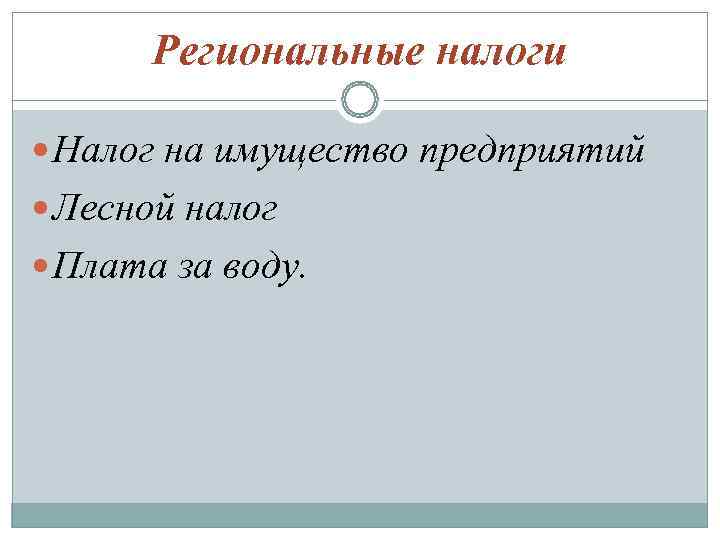 Региональные налоги

Налог на имущество предприятий

Лесной налог

Плата за воду.